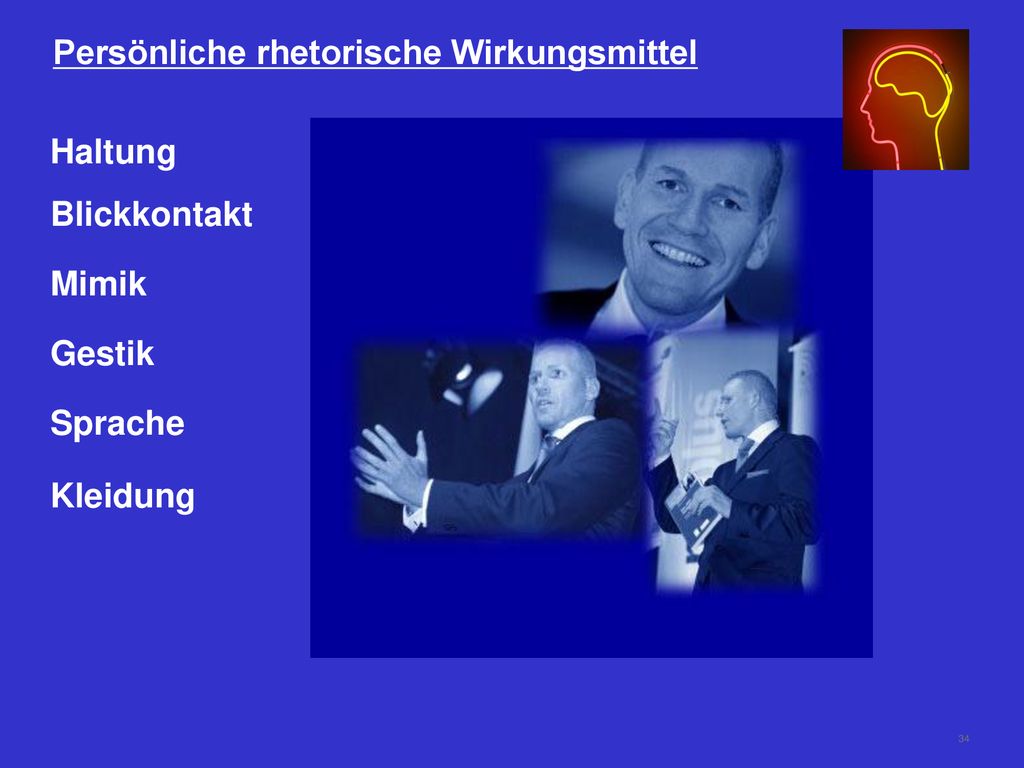 Persönliche rhetorische Wirkungsmittel

Haltung

Blickkontakt

Mimik

Gestik

Sprache

Kleidung

34